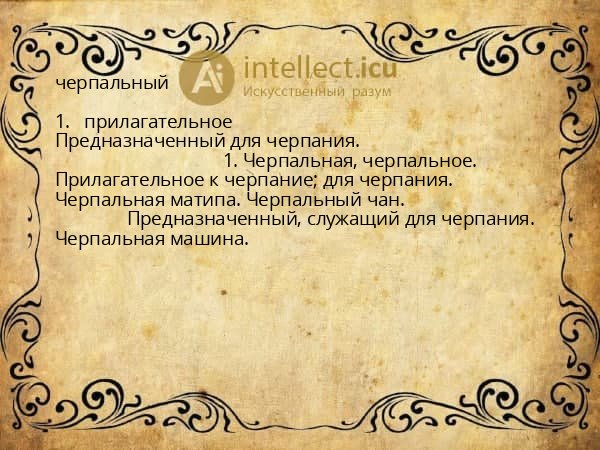 черпальный

Ai intellect.icu
Искусственный разум

1. прилагательное
Предназначенный для черпания.
1. Черпальная, черпальное.
Прилагательное к черпание; для черпания.
Черпальная матипа. Черпальный чан.
Предназначенный, служащий для черпания.
Черпальная машина.